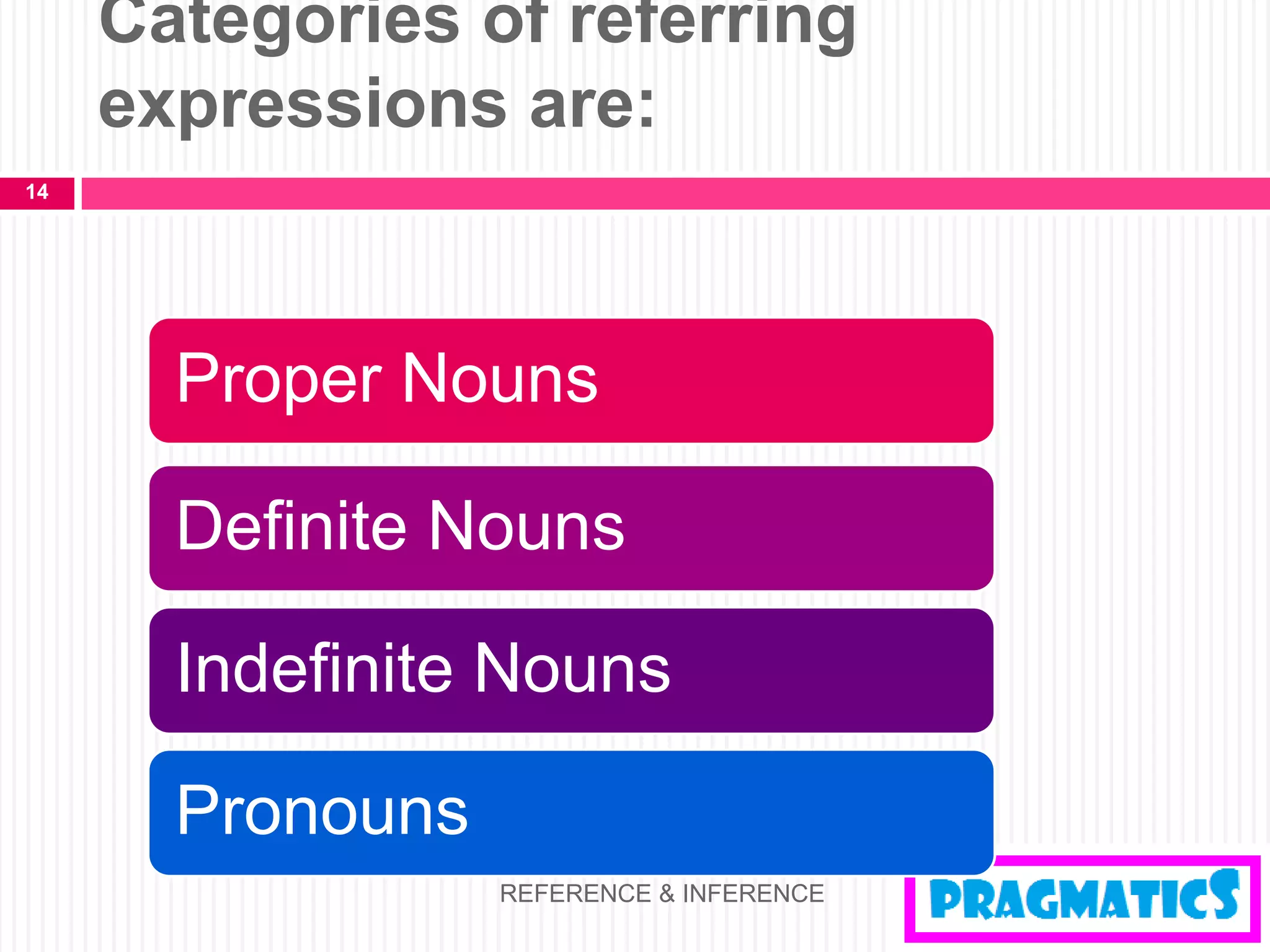 Categories of referring expressions are:

14

Proper Nouns

Definite Nouns

Indefinite Nouns

Pronouns

REFERENCE & INFERENCE

PRAGMATICS